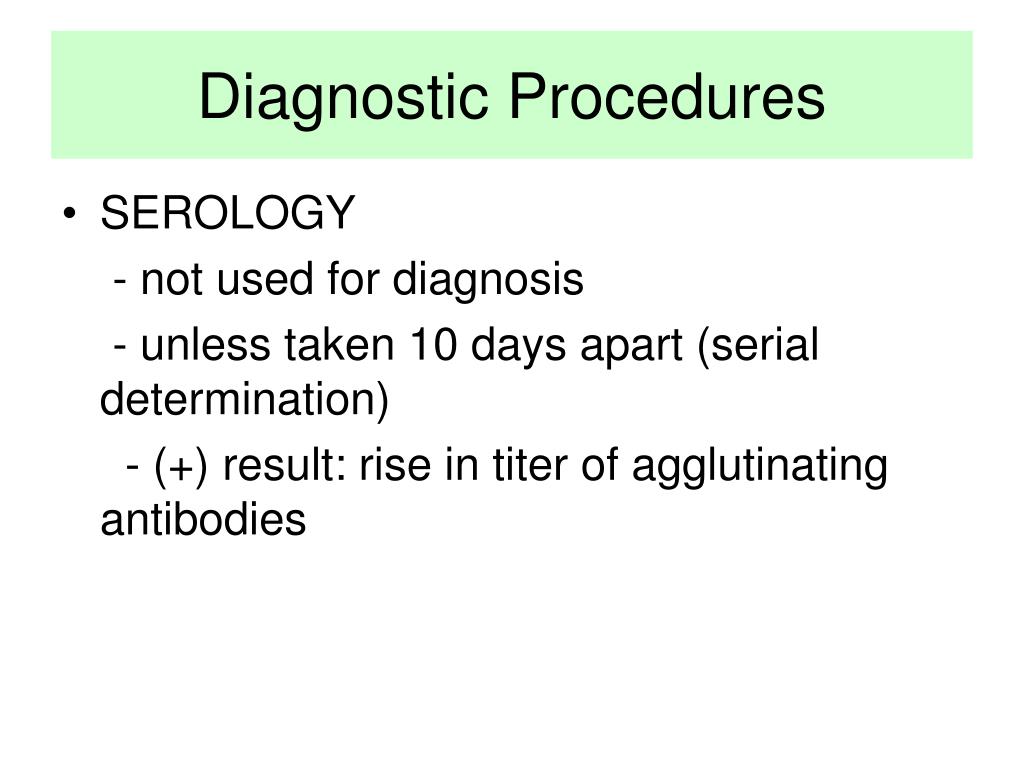 Diagnostic Procedures

• SEROLOGY

- not used for diagnosis

- unless taken 10 days apart (serial determination)

- (+) result: rise in titer of agglutinating antibodies